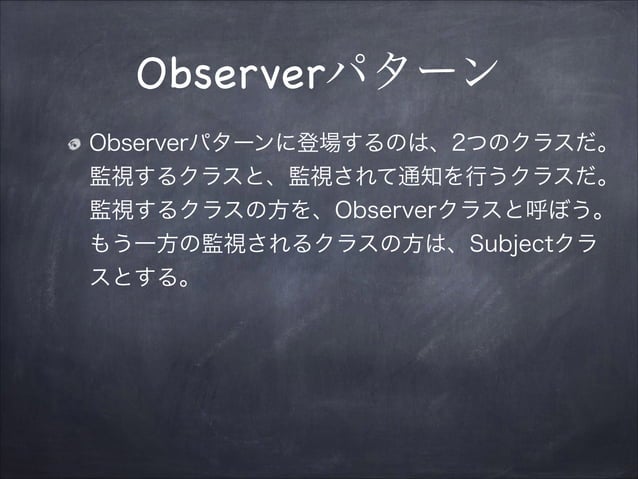 Observerパターン

Observerパターンに登場するのは、2つのクラスだ。監視するクラスと、監視されて通知を行うクラスだ。監視するクラスの方を、Observerクラスと呼ぼう。もう一方の監視されるクラスの方は、Subjectクラスとする。